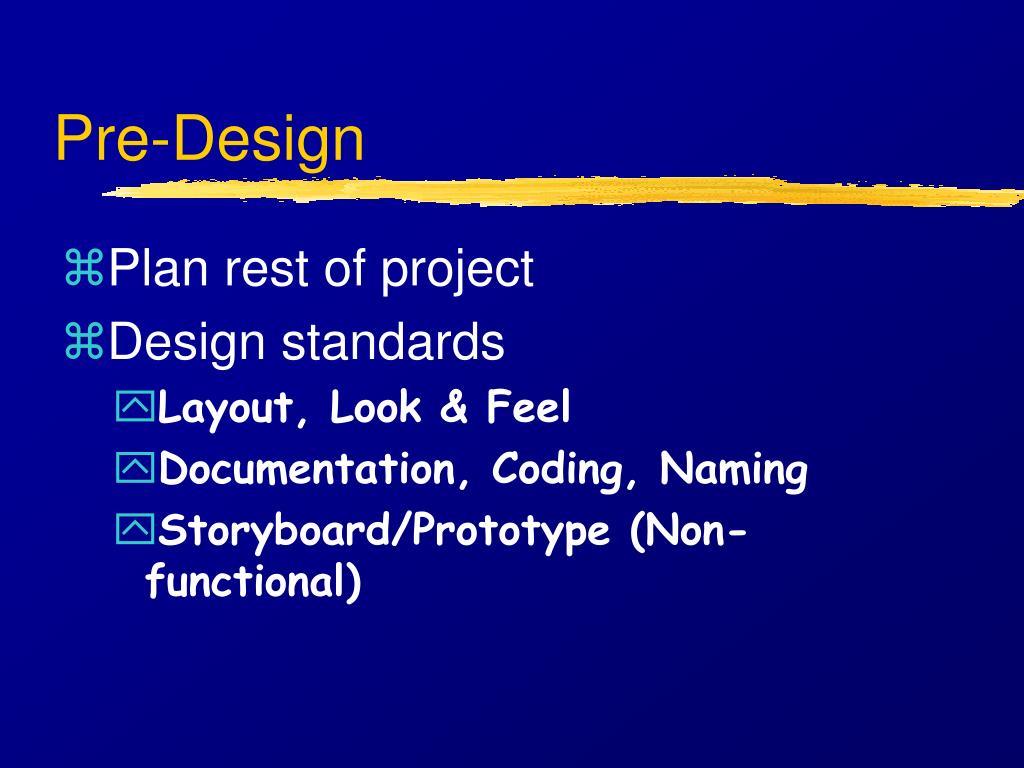 Pre-Design

Plan rest of project

Design standards

Layout, Look & Feel

Documentation, Coding, Naming

Storyboard/Prototype (Non-functional)